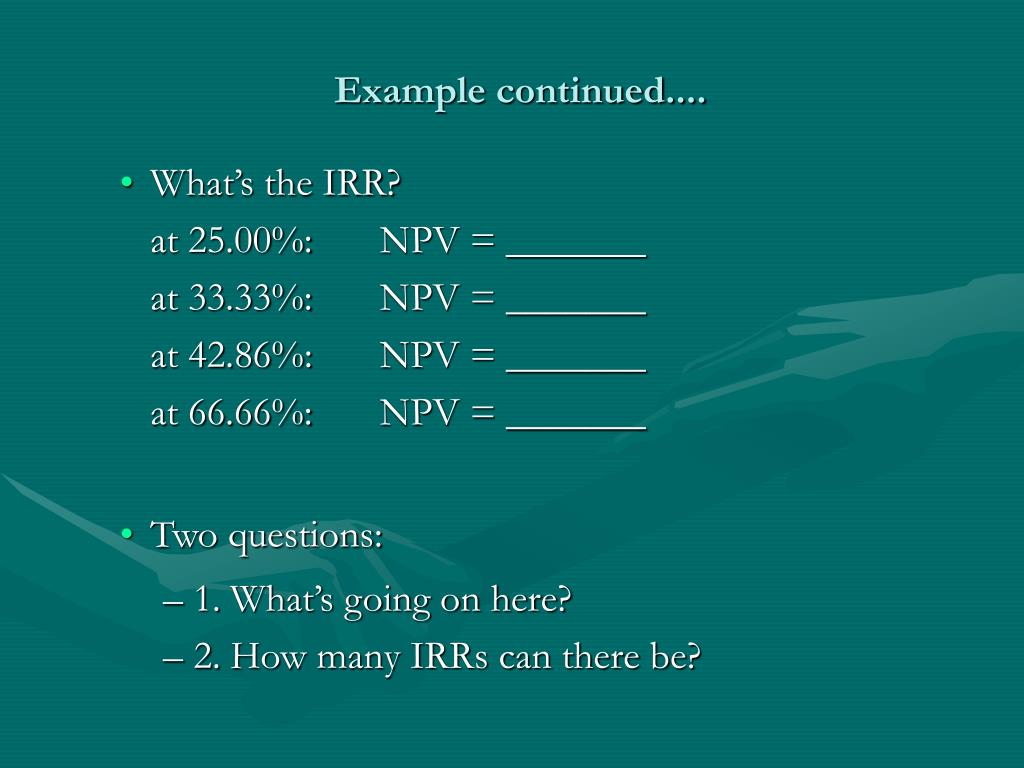 Example continued....

• What’s the IRR?

at 25.00%: NPV = _______

at 33.33%: NPV = _______

at 42.86%: NPV = _______

at 66.66%: NPV = _______

• Two questions:

– 1. What’s going on here?

– 2. How many IRRs can there be?